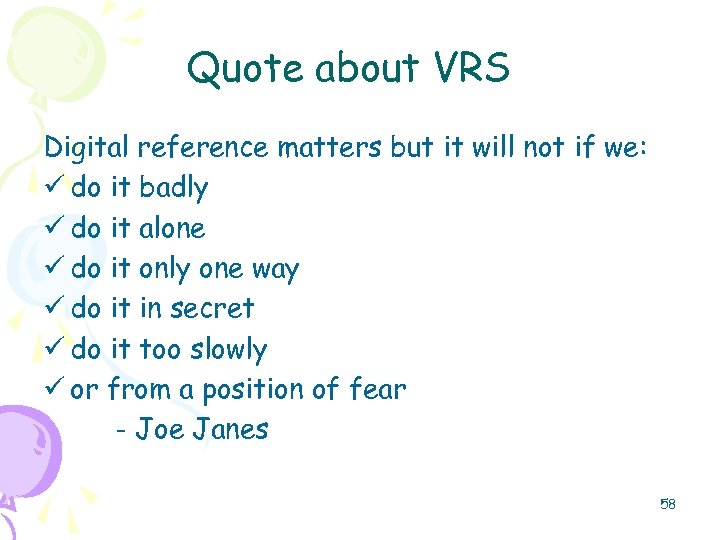 Quote about VRS

Digital reference matters but it will not if we:
✓ do it badly
✓ do it alone
✓ do it only one way
✓ do it in secret
✓ do it too slowly
✓ or from a position of fear
- Joe Janes

58